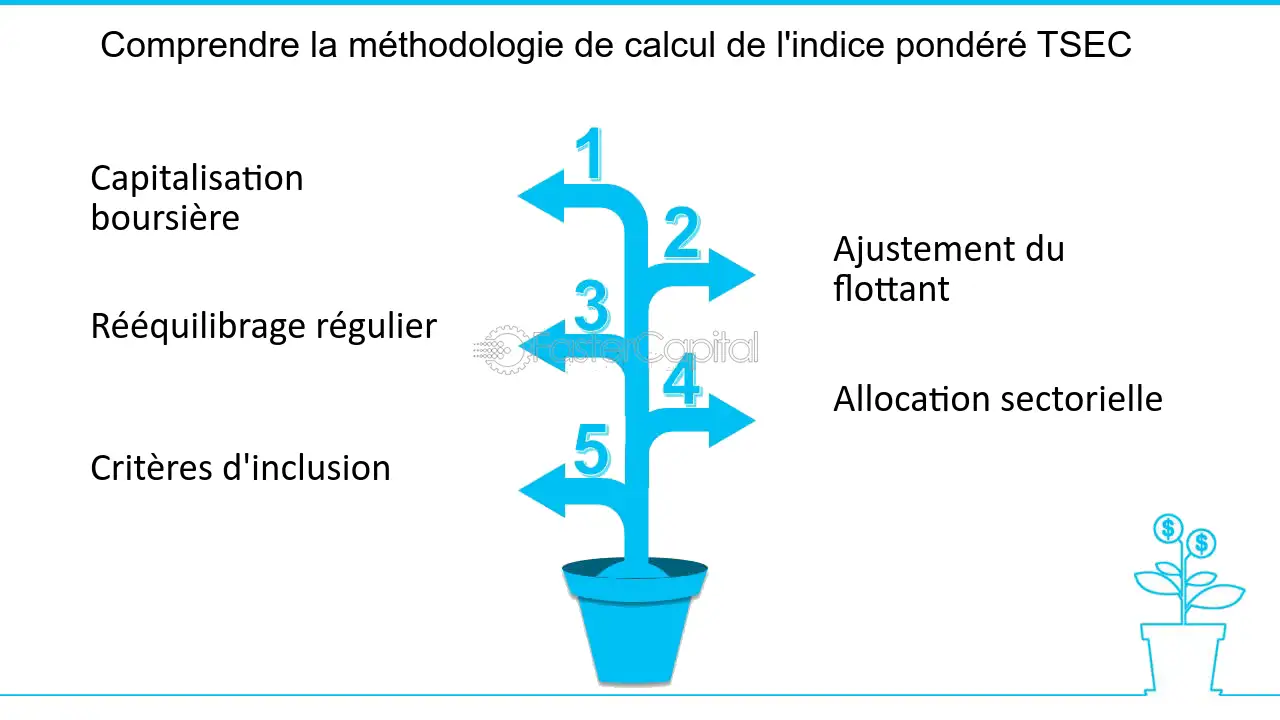 Comprendre la méthodologie de calcul de l'indice pondéré TSEC

1

Capitalisation boursière

2

Ajustement du flottant

3

Rééquilibrage régulier

FasterCapital

4

Allocation sectorielle

5

Critères d'inclusion

$

$